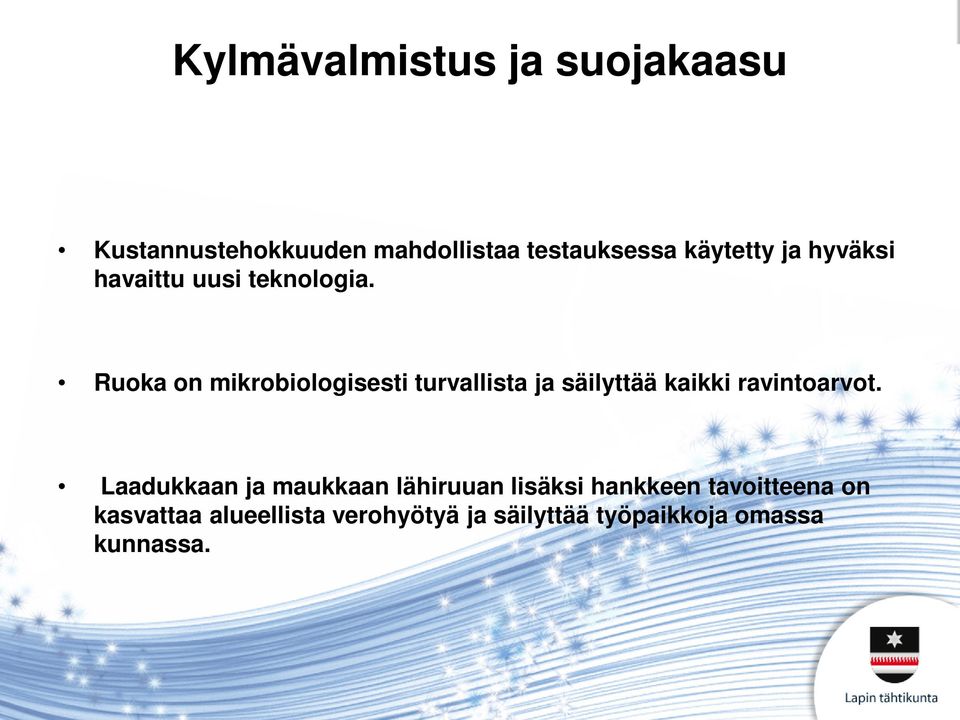 Kylmävalmistus ja suojakaasu

• Kustannustehokkuuden mahdollistaa testauksessa käytetty ja hyväksi havaittu uusi teknologia.

• Ruoka on mikrobiologisesti turvallista ja säilyttää kaikki ravintoarvot.

• Laadukkaan ja maukkaan lähiruuan lisäksi hankkeen tavoitteena on kasvattaa alueellista verohyötyä ja säilyttää työpaikkoja omassa kunnassa.

Lapin tähtikunta